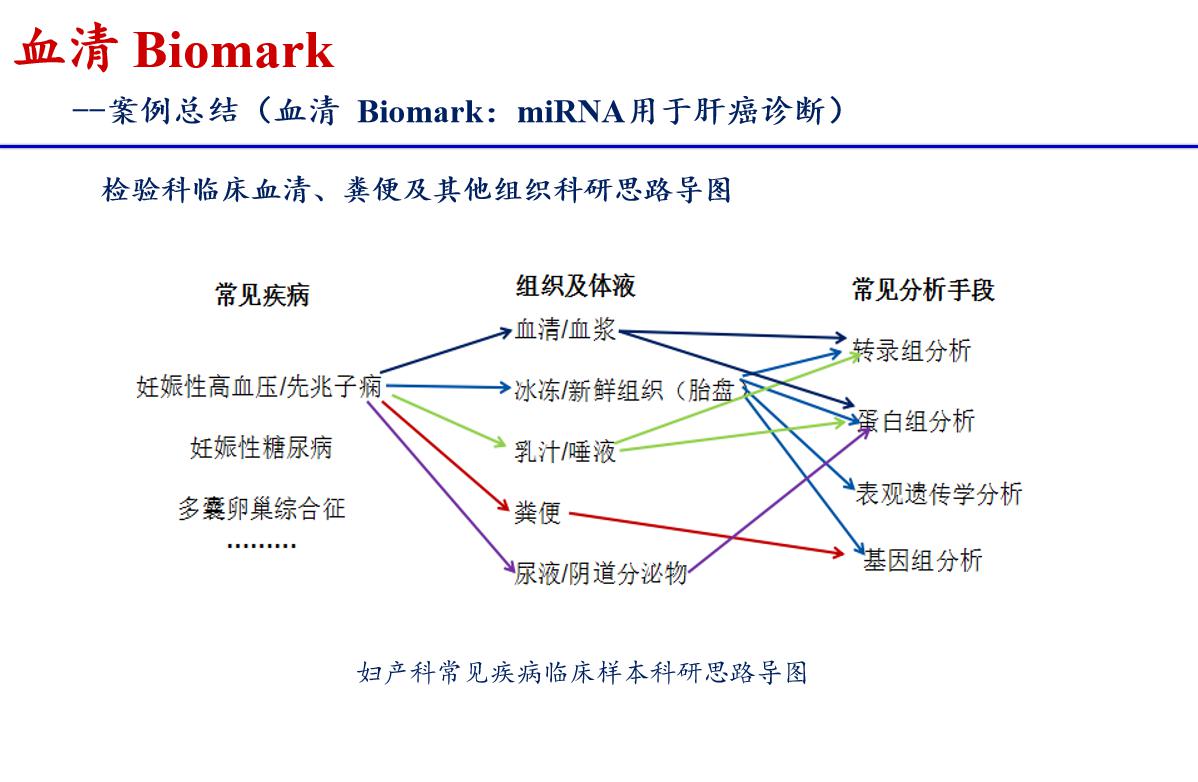 血清 Biomark

--案例总结（血清 Biomark：miRNA用于肝癌诊断）

检验科临床血清、粪便及其他组织科研思路导图

常见疾病

妊娠性高血压/先兆子痫

妊娠性糖尿病

多囊卵巢综合征

………

组织及体液

血清/血浆

冰冻/新鲜组织（胎盘）

乳汁/唾液

粪便

尿液/阴道分泌物

常见分析手段

转录组分析

蛋白组分析

表观遗传学分析

基因组分析

妇产科常见疾病临床样本科研思路导图